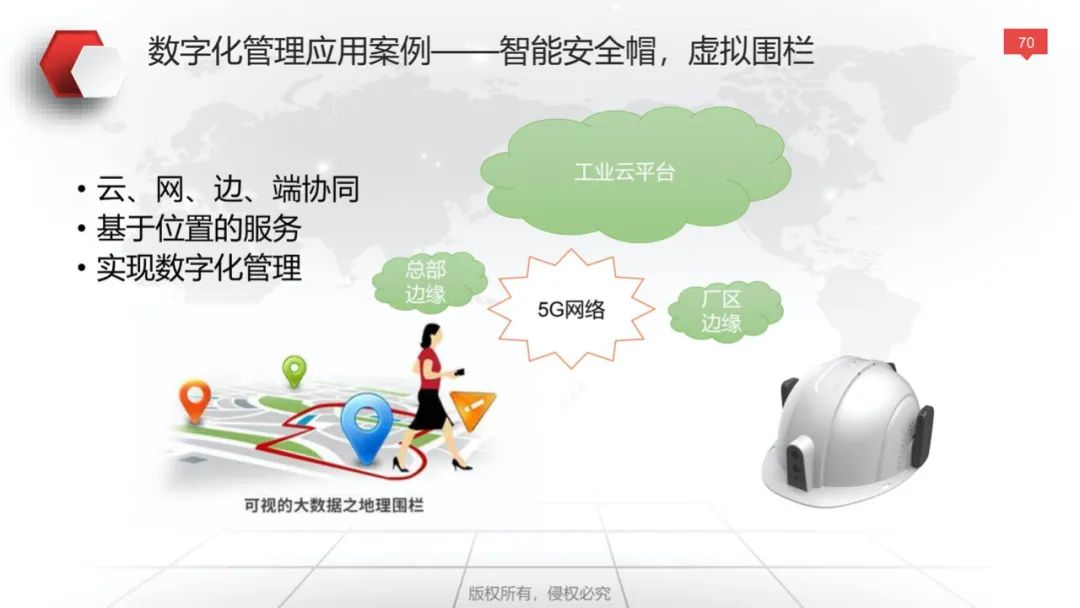 数字化管理应用案例——智能安全帽，虚拟围栏

70

• 云、网、边、端协同
• 基于位置的服务
• 实现数字化管理

工业云平台

总部边缘

5G网络

厂区边缘

可视的大数据之地理围栏

版权所有，侵权必究